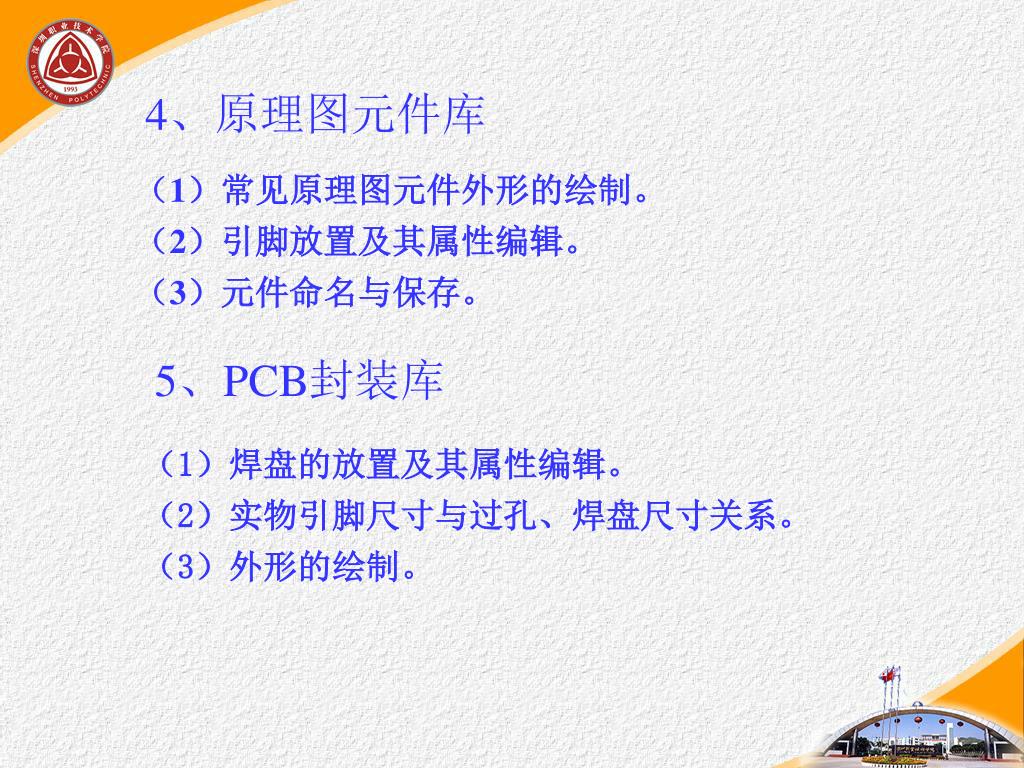 深圳职业技术学院
SHENZHEN POLYTECHNIC
1993

4、原理图元件库

（1）常见原理图元件外形的绘制。
（2）引脚放置及其属性编辑。
（3）元件命名与保存。

5、PCB封装库

（1）焊盘的放置及其属性编辑。
（2）实物引脚尺寸与过孔、焊盘尺寸关系。
（3）外形的绘制。